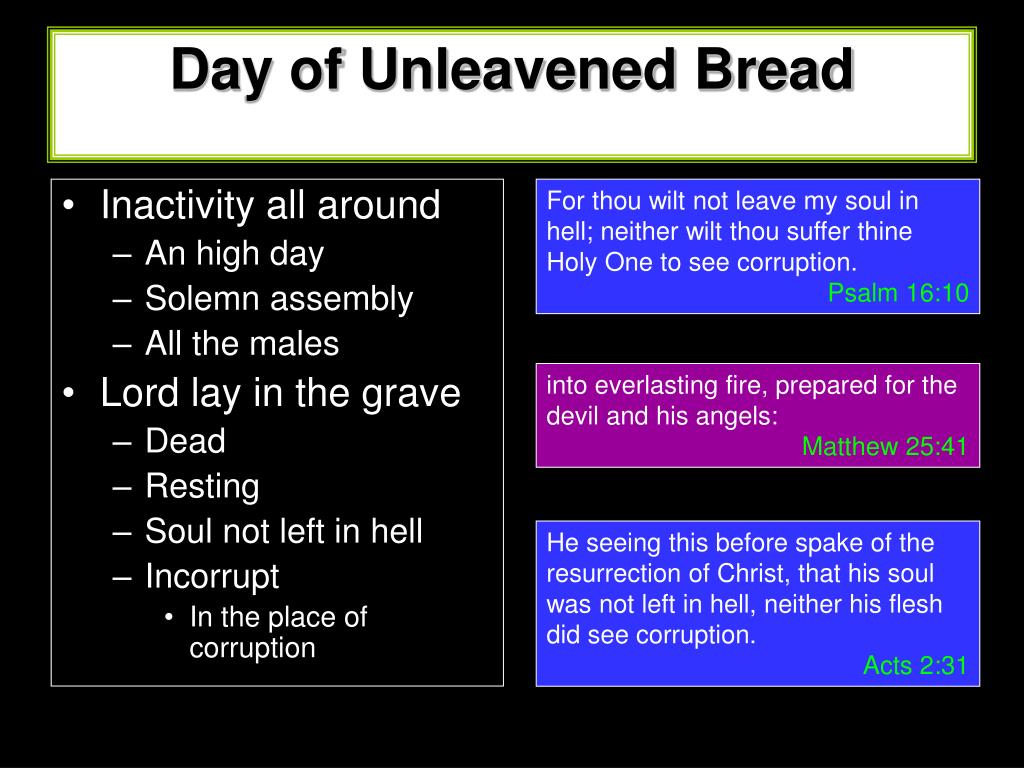 Day of Unleavened Bread

• Inactivity all around
– An high day
– Solemn assembly
– All the males
• Lord lay in the grave
– Dead
– Resting
– Soul not left in hell
– Incorrupt
• In the place of corruption

For thou wilt not leave my soul in hell; neither wilt thou suffer thine Holy One to see corruption.
Psalm 16:10

into everlasting fire, prepared for the devil and his angels:
Matthew 25:41

He seeing this before spake of the resurrection of Christ, that his soul was not left in hell, neither his flesh did see corruption.
Acts 2:31